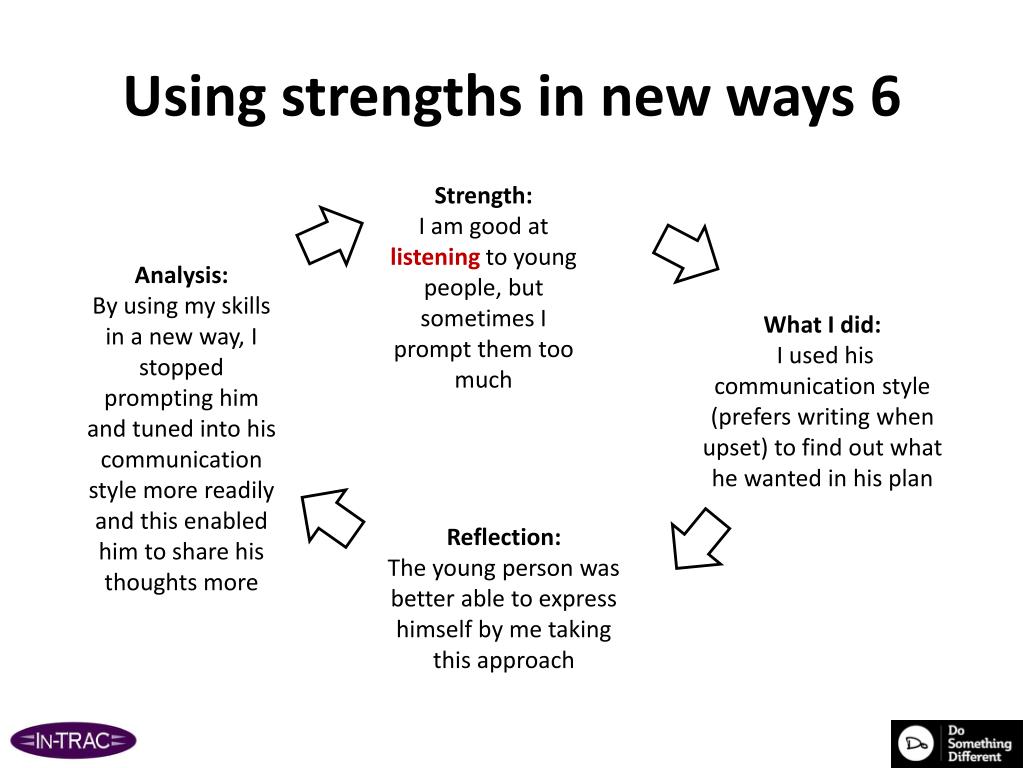 Using strengths in new ways 6

Strength:
I am good at listening to young people, but sometimes I prompt them too much

What I did:
I used his communication style (prefers writing when upset) to find out what he wanted in his plan

Reflection:
The young person was better able to express himself by me taking this approach

Analysis:
By using my skills in a new way, I stopped prompting him and tuned into his communication style more readily and this enabled him to share his thoughts more

IN-TRAC

Do Something Different